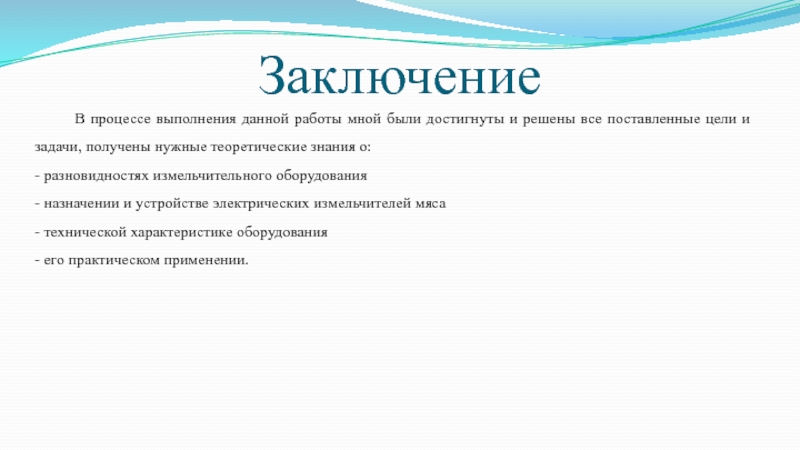 Заключение

В процессе выполнения данной работы мной были достигнуты и решены все поставленные цели и задачи, получены нужные теоретические знания о:

- разновидностях измельчительного оборудования

- назначении и устройстве электрических измельчителей мяса

- технической характеристике оборудования

- его практическом применении.